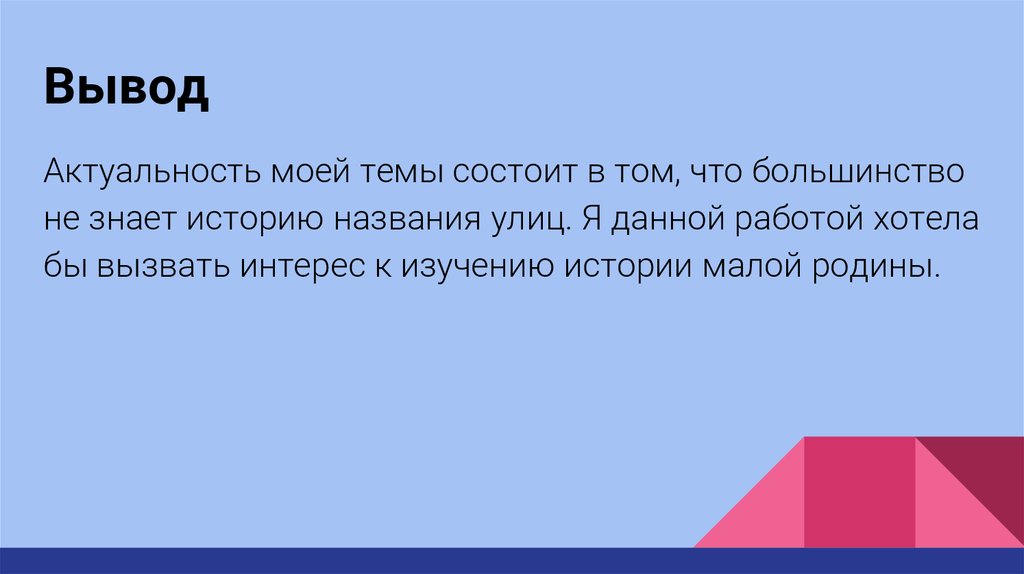 Вывод

Актуальность моей темы состоит в том, что большинство не знает историю названия улиц. Я данной работой хотела бы вызвать интерес к изучению истории малой родины.